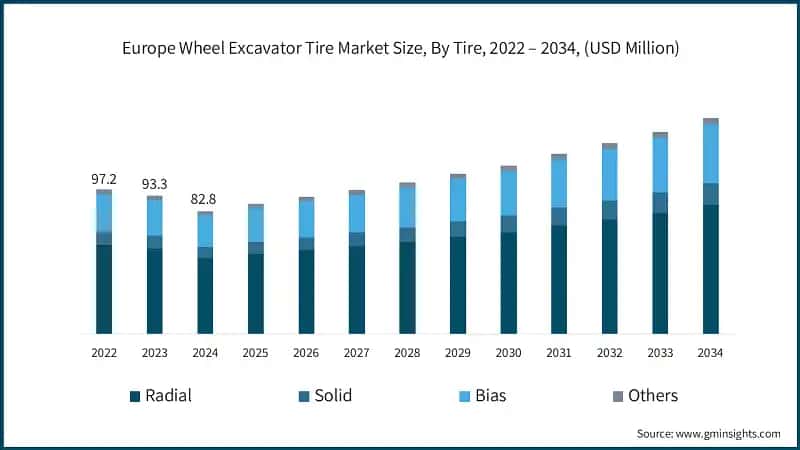 Europe Wheel Excavator Tire Market Size, By Tire, 2022 – 2034, (USD Million)

97.2
93.3
82.8

2022 2023 2024 2025 2026 2027 2028 2029 2030 2031 2032 2033 2034

Radial Solid Bias Others

Source: www.gminsights.com